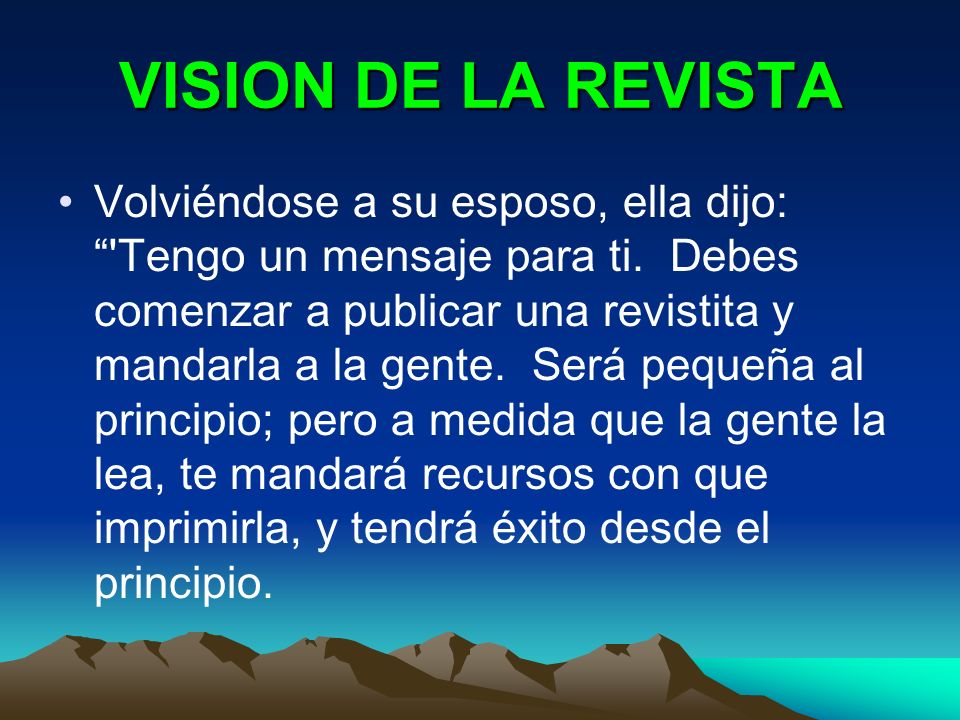 VISION DE LA REVISTA

• Volviéndose a su esposo, ella dijo: “'Tengo un mensaje para ti. Debes comenzar a publicar una revistita y mandarla a la gente. Será pequeña al principio; pero a medida que la gente la lea, te mandará recursos con que imprimirla, y tendrá éxito desde el principio.